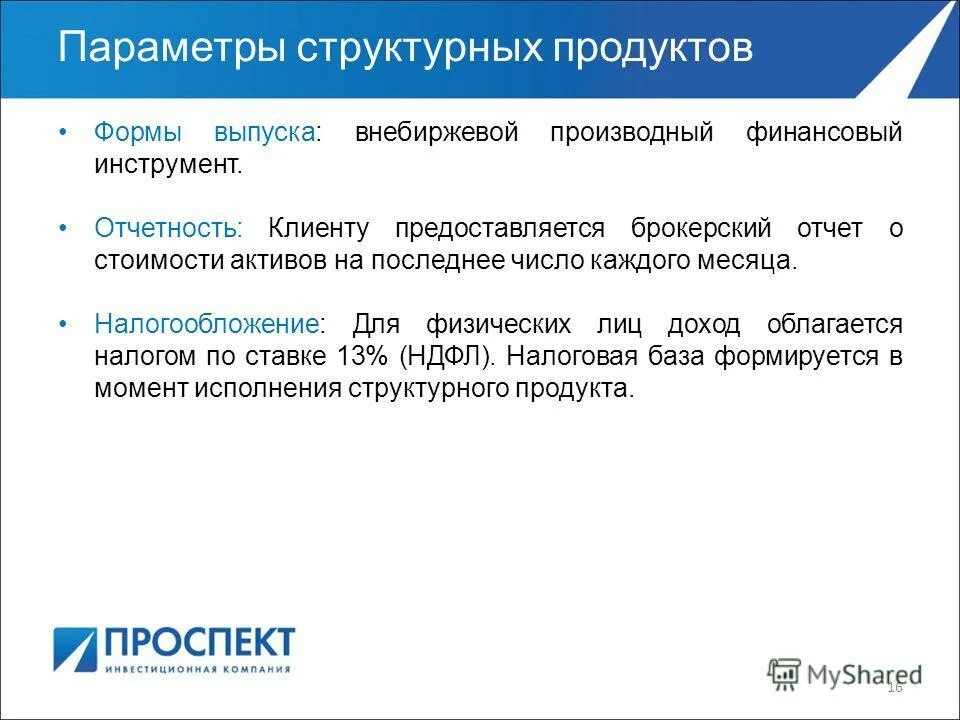 Параметры структурных продуктов

• Формы выпуска: внебиржевой производный финансовый инструмент.

• Отчетность: Клиенту предоставляется брокерский отчет о стоимости активов на последнее число каждого месяца.

• Налогообложение: Для физических лиц доход облагается налогом по ставке 13% (НДФЛ). Налоговая база формируется в момент исполнения структурного продукта.

ПРОСПЕКТ
ИНВЕСТИЦИОННАЯ КОМПАНИЯ

MyShared

16